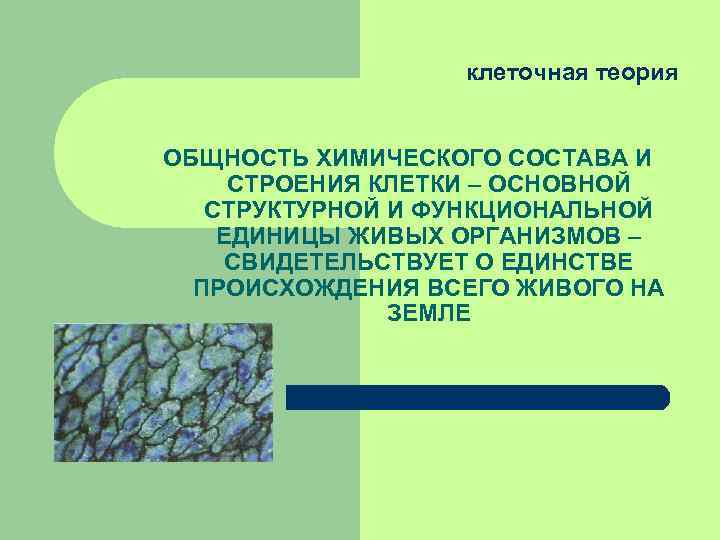 клеточная теория

ОБЩНОСТЬ ХИМИЧЕСКОГО СОСТАВА И СТРОЕНИЯ КЛЕТКИ – ОСНОВНОЙ СТРУКТУРНОЙ И ФУНКЦИОНАЛЬНОЙ ЕДИНИЦЫ ЖИВЫХ ОРГАНИЗМОВ – СВИДЕТЕЛЬСТВУЕТ О ЕДИНСТВЕ ПРОИСХОЖДЕНИЯ ВСЕГО ЖИВОГО НА ЗЕМЛЕ